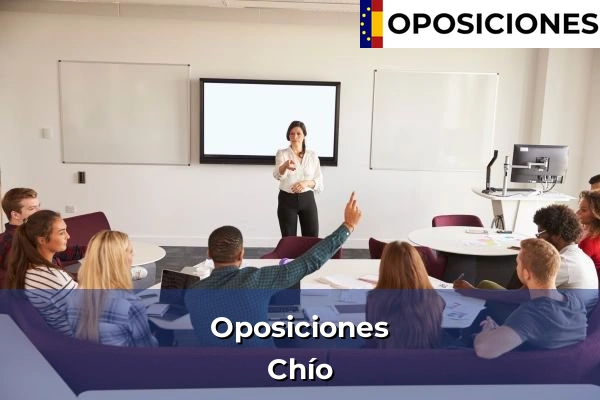 OPOSICIONES

Oposiciones
Chío